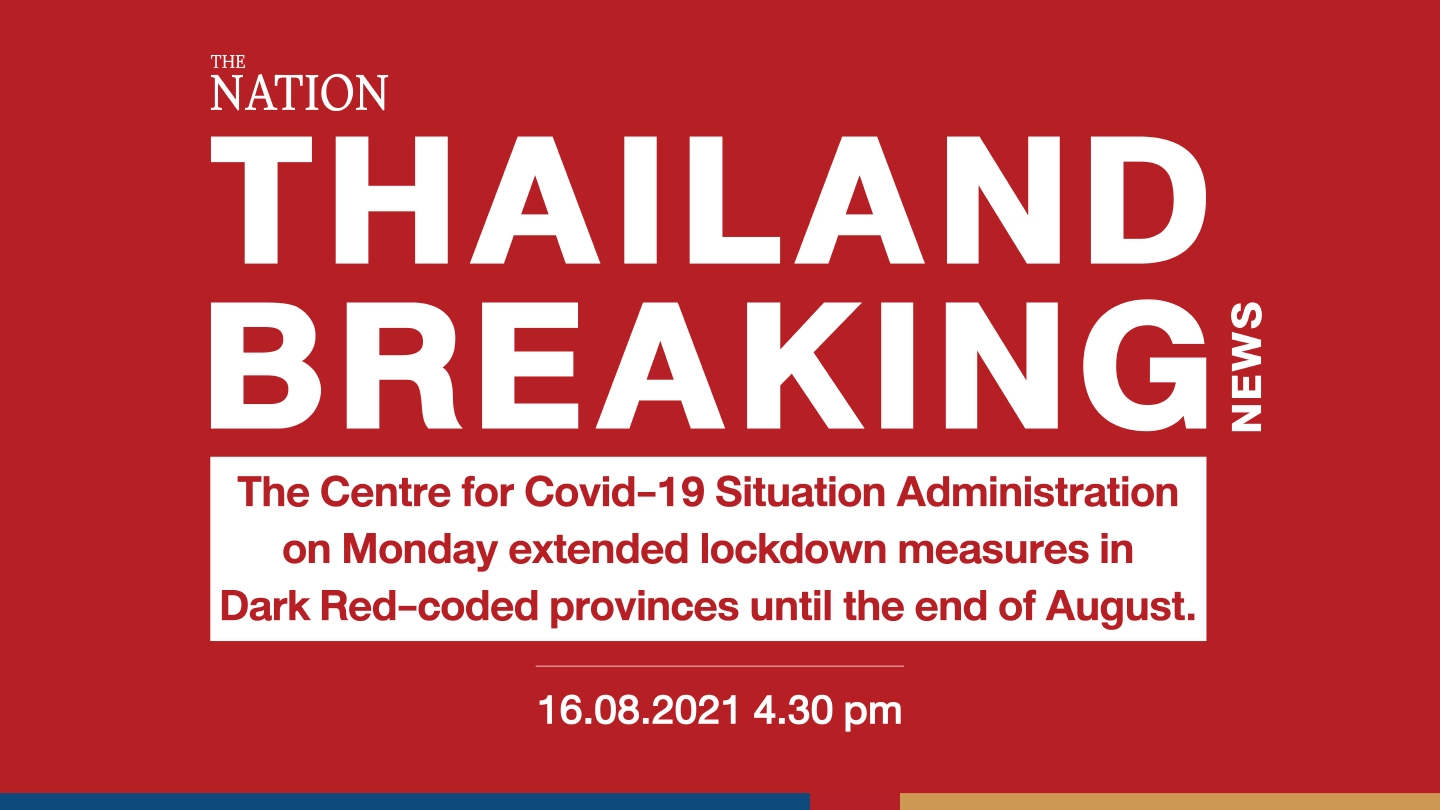 THE NATION

THAILAND BREAKING NEWS

The Centre for Covid-19 Situation Administration on Monday extended lockdown measures in Dark Red-coded provinces until the end of August.

16.08.2021 4.30 pm